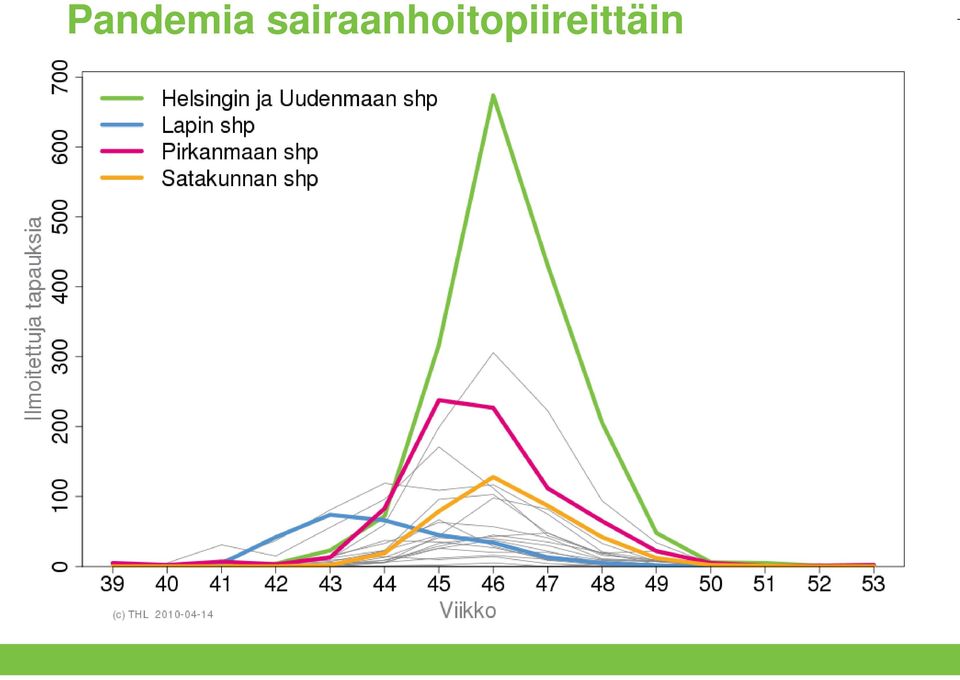 Pandemia sairaanhoitopiireittäin

Helsingin ja Uudenmaan shp
Lapin shp
Pirkanmaan shp
Satakunnan shp

Ilmoitettuja tapauksia

0
100
200
300
400
500
600
700

39 40 41 42 43 44 45 46 47 48 49 50 51 52 53

Viikko

(c) THL 2010-04-14